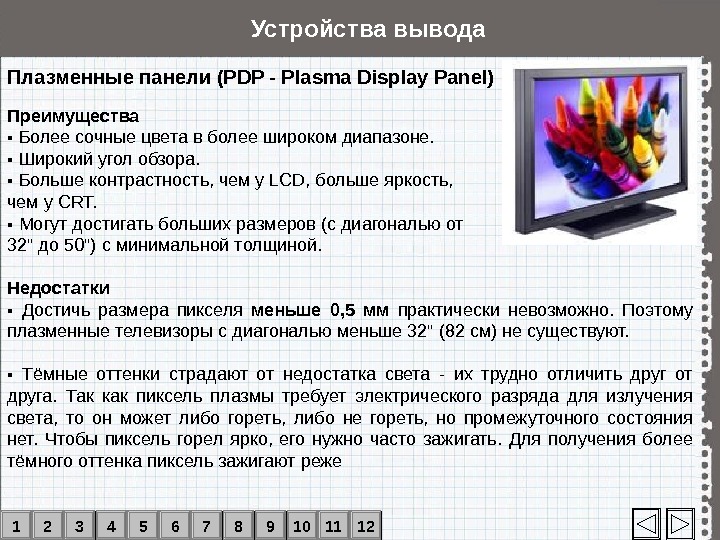 Устройства вывода

Плазменные панели (PDP - Plasma Display Panel)

Преимущества
▪ Более сочные цвета в более широком диапазоне.
▪ Широкий угол обзора.
▪ Больше контрастность, чем у LCD, больше яркость, чем у CRT.
▪ Могут достигать больших размеров (с диагональю от 32" до 50") с минимальной толщиной.

Недостатки
▪ Достичь размера пикселя меньше 0,5 мм практически невозможно. Поэтому плазменные телевизоры с диагональю меньше 32" (82 см) не существуют.

▪ Тёмные оттенки страдают от недостатка света - их трудно отличить друг от друга. Так как пиксель плазмы требует электрического разряда для излучения света, то он может либо гореть, либо не гореть, но промежуточного состояния нет. Чтобы пиксель горел ярко, его нужно часто зажигать. Для получения более тёмного оттенка пиксель зажигают реже

1 2 3 4 5 6 7 8 9 10 11 12